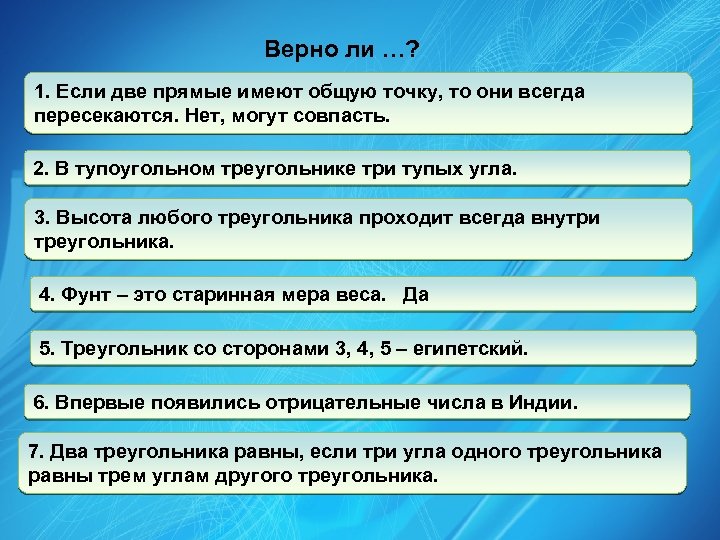 Верно ли …?

1. Если две прямые имеют общую точку, то они всегда пересекаются. Нет, могут совпасть.

2. В тупоугольном треугольнике три тупых угла.

3. Высота любого треугольника проходит всегда внутри треугольника.

4. Фунт – это старинная мера веса. Да

5. Треугольник со сторонами 3, 4, 5 – египетский.

6. Впервые появились отрицательные числа в Индии.

7. Два треугольника равны, если три угла одного треугольника равны трем углам другого треугольника.